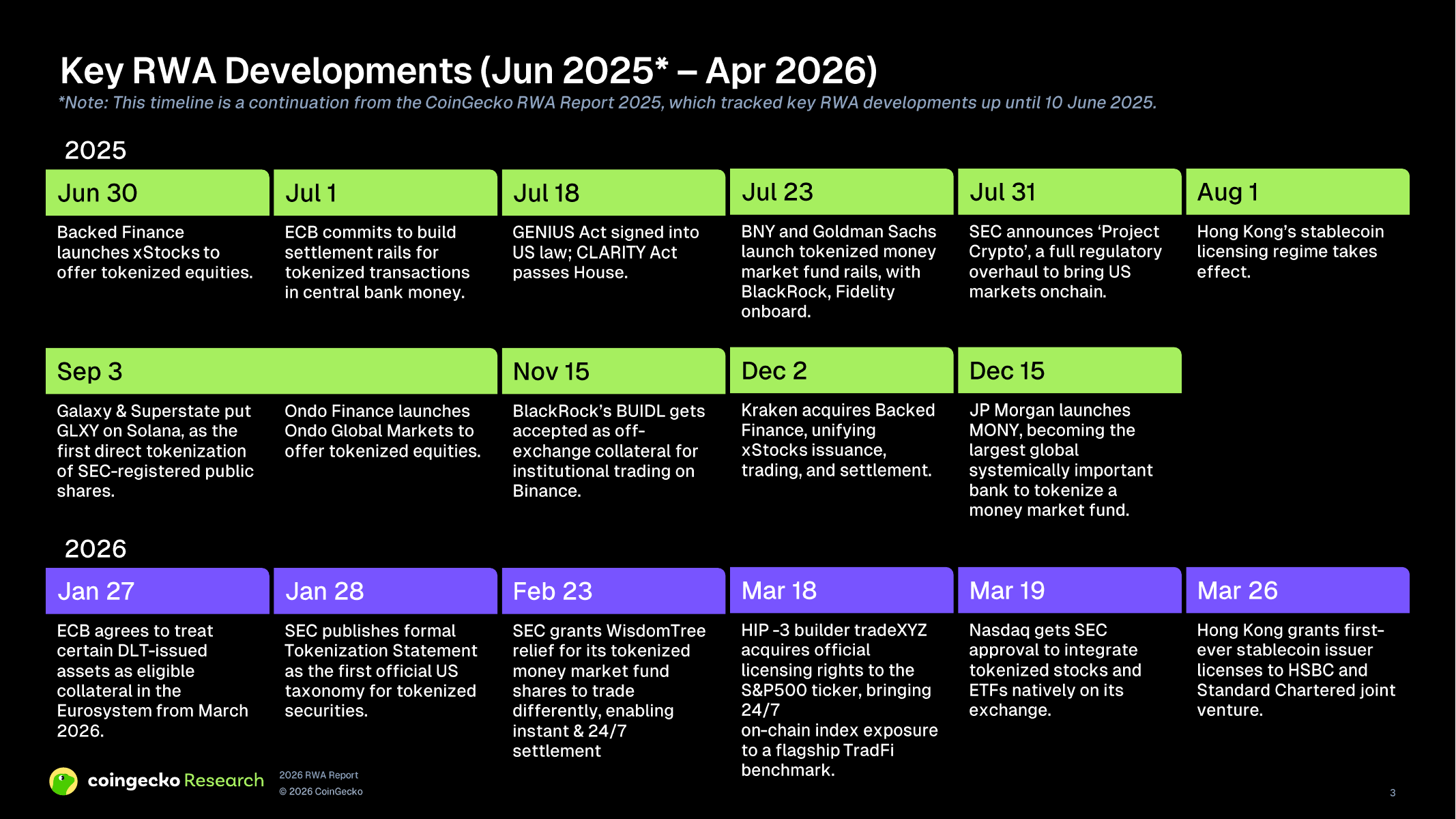 Key RWA Developments (Jun 2025* – Apr 2026)

*Note: This timeline is a continuation from the CoinGecko RWA Report 2025, which tracked key RWA developments up until 10 June 2025.

2025

Jun 30
Backed Finance launches xStocks to offer tokenized equities.

Jul 1
ECB commits to build settlement rails for tokenized transactions in central bank money.

Jul 18
GENIUS Act signed into US law; CLARITY Act passes House.

Jul 23
BNY and Goldman Sachs launch tokenized money market fund rails, with BlackRock, Fidelity onboard.

Jul 31
SEC announces 'Project Crypto', a full regulatory overhaul to bring US markets onchain.

Aug 1
Hong Kong's stablecoin licensing regime takes effect.

Sep 3
Galaxy & Superstate put GLXY on Solana, as the first direct tokenization of SEC-registered public shares.

Ondo Finance launches Ondo Global Markets to offer tokenized equities.

Nov 15
BlackRock's BUIDL gets accepted as off-exchange collateral for institutional trading on Binance.

Dec 2
Kraken acquires Backed Finance, unifying xStocks issuance, trading, and settlement.

Dec 15
JP Morgan launches MONY, becoming the largest global systemically important bank to tokenize a money market fund.

2026

Jan 27
ECB agrees to treat certain DLT-issued assets as eligible collateral in the Eurosystem from March 2026.

Jan 28
SEC publishes formal Tokenization Statement as the first official US taxonomy for tokenized securities.

Feb 23
SEC grants WisdomTree relief for its tokenized money market fund shares to trade differently, enabling instant & 24/7 settlement

Mar 18
HIP -3 builder tradeXYZ acquires official licensing rights to the S&P500 ticker, bringing 24/7
on-chain index exposure to a flagship TradFi benchmark.

Mar 19
Nasdaq gets SEC approval to integrate tokenized stocks and ETFs natively on its exchange.

Mar 26
Hong Kong grants first-ever stablecoin issuer licenses to HSBC and Standard Chartered joint venture.

coingecko Research
2026 RWA Report
© 2026 CoinGecko

3